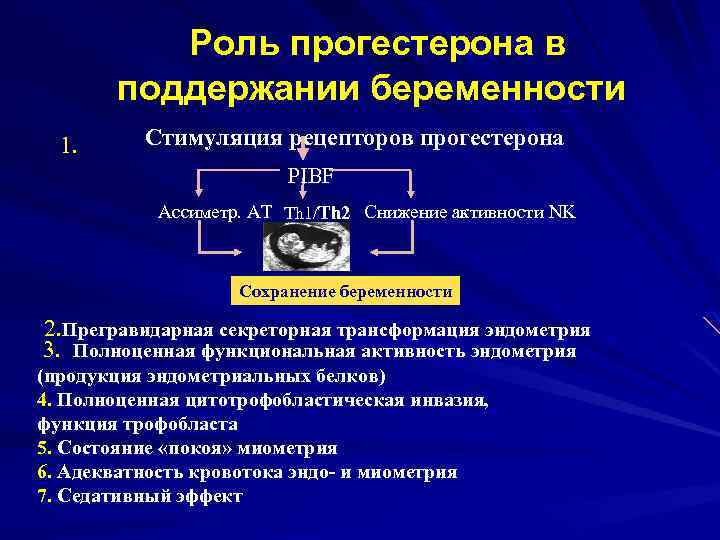 Роль прогестерона в поддержании беременности

1. Стимуляция рецепторов прогестерона

PIBF

Ассиметр. АТ Th1/Th2 Снижение активности NK

Сохранение беременности

2.Прегравидарная секреторная трансформация эндометрия
3. Полноценная функциональная активность эндометрия (продукция эндометриальных белков)
4. Полноценная цитотрофобластическая инвазия, функция трофобласта
5. Состояние «покоя» миометрия
6. Адекватность кровотока эндо- и миометрия
7. Седативный эффект